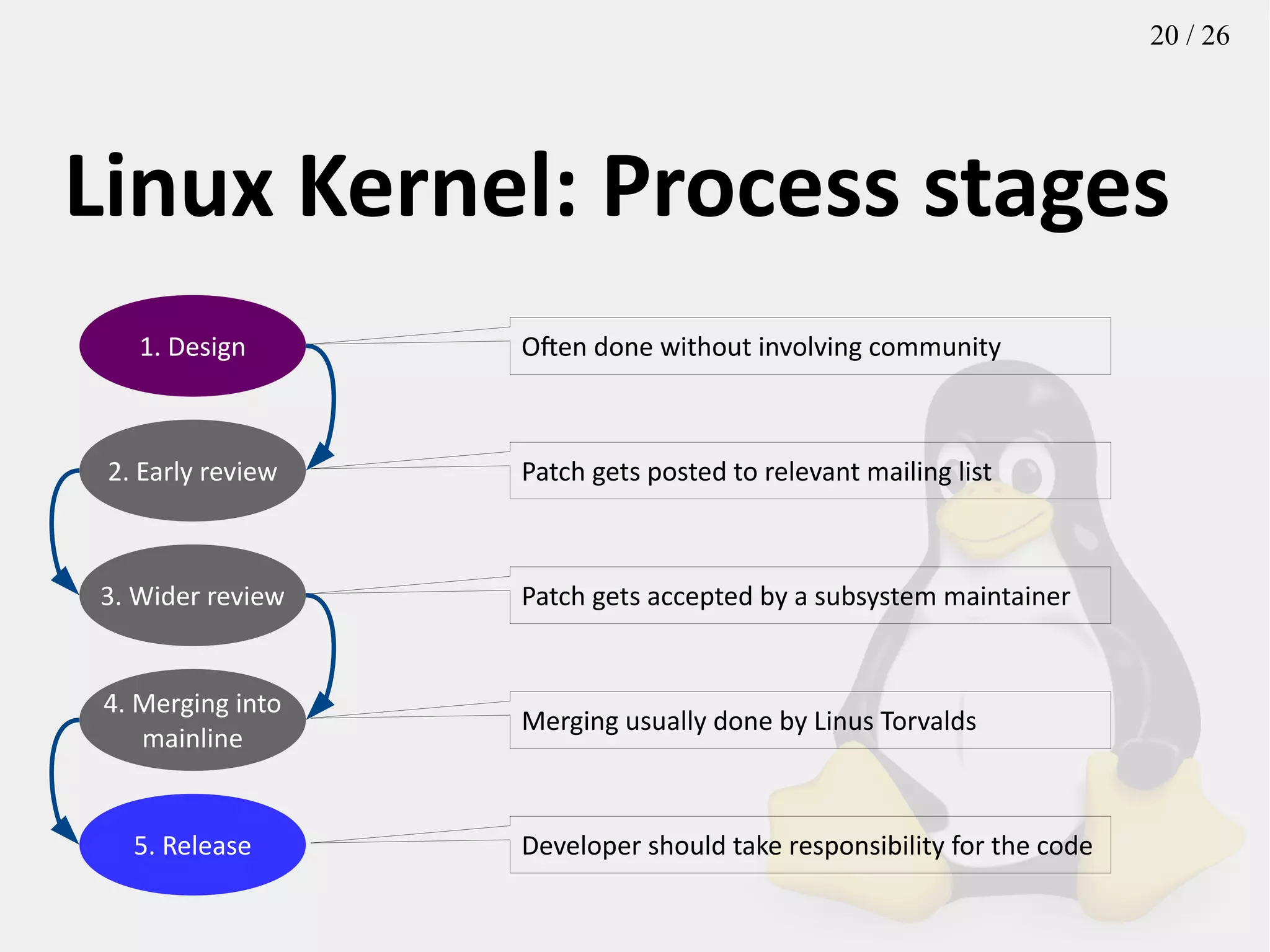 20 / 26

Linux Kernel: Process stages

1. Design

Often done without involving community

2. Early review

Patch gets posted to relevant mailing list

3. Wider review

Patch gets accepted by a subsystem maintainer

4. Merging into mainline

Merging usually done by Linus Torvalds

5. Release

Developer should take responsibility for the code